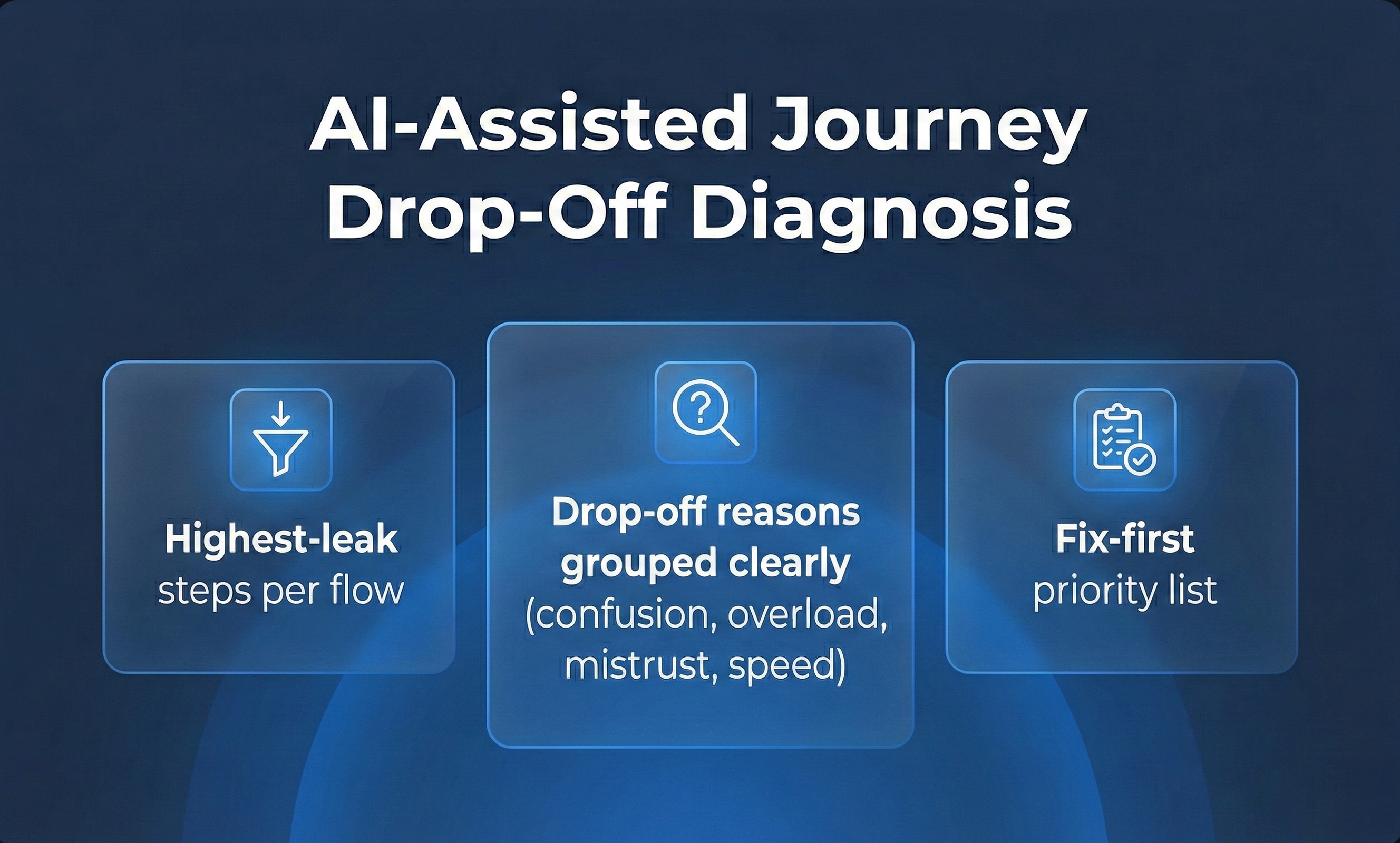 AI-Assisted Journey Drop-Off Diagnosis

Highest-leak steps per flow

Drop-off reasons grouped clearly (confusion, overload, mistrust, speed)

Fix-first priority list